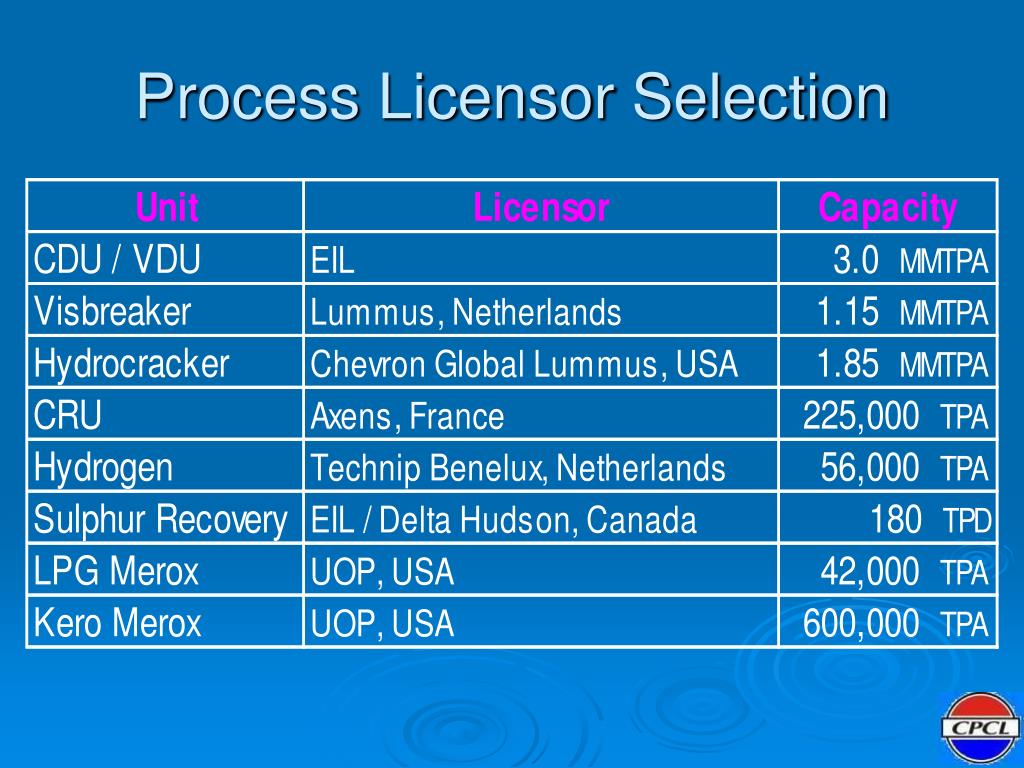 Process Licensor Selection

| Unit | Licensor | Capacity |
|---|---|---|
| CDU / VDU | EIL | 3.0 MMTPA |
| Visbreaker | Lummus, Netherlands | 1.15 MMTPA |
| Hydrocracker | Chevron Global Lummus, USA | 1.85 MMTPA |
| CRU | Axens, France | 225,000 TPA |
| Hydrogen | Technip Benelux, Netherlands | 56,000 TPA |
| Sulphur Recovery | EIL / Delta Hudson, Canada | 180 TPD |
| LPG Merox | UOP, USA | 42,000 TPA |
| Kero Merox | UOP, USA | 600,000 TPA |

CPCL